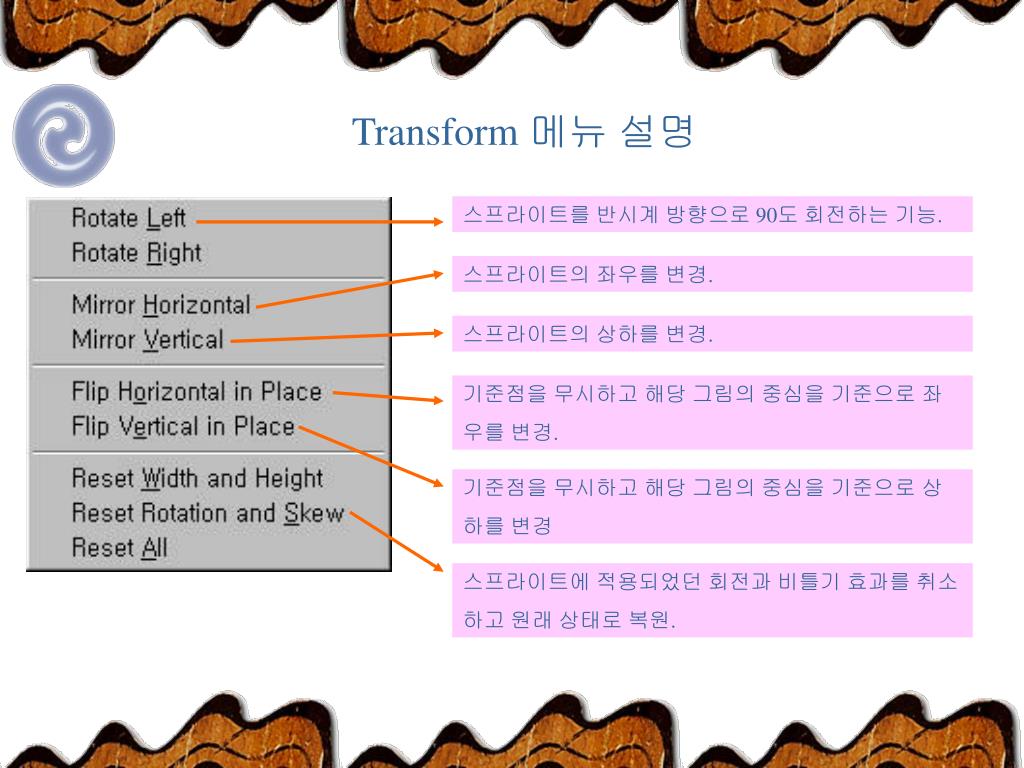 Transform 메뉴 설명

Rotate Left
Rotate Right

Mirror Horizontal
Mirror Vertical

Flip Horizontal in Place
Flip Vertical in Place

Reset Width and Height
Reset Rotation and Skew
Reset All

스프라이트를 반시계 방향으로 90도 회전하는 기능.

스프라이트의 좌우를 변경.

스프라이트의 상하를 변경.

기준점을 무시하고 해당 그림의 중심을 기준으로 좌우를 변경.

기준점을 무시하고 해당 그림의 중심을 기준으로 상하를 변경

스프라이트에 적용되었던 회전과 비틀기 효과를 취소하고 원래 상태로 복원.